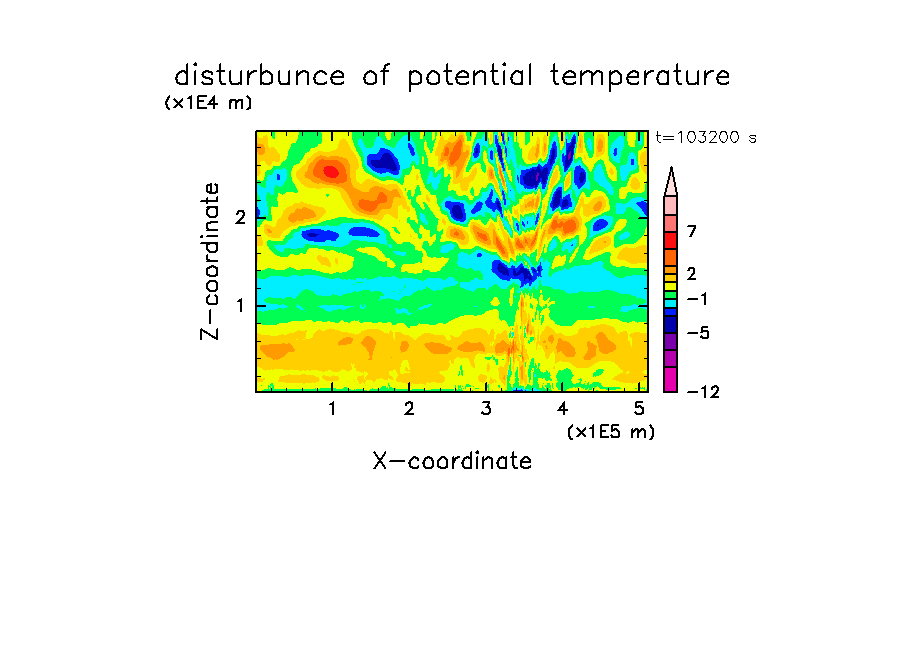 disturbunce of potential temperature

(x1E4 m)

t=103200 s

Z-coordinate

2

1

7

2

−1

−5

−12

1 2 3 4 5

(x1E5 m)

X-coordinate